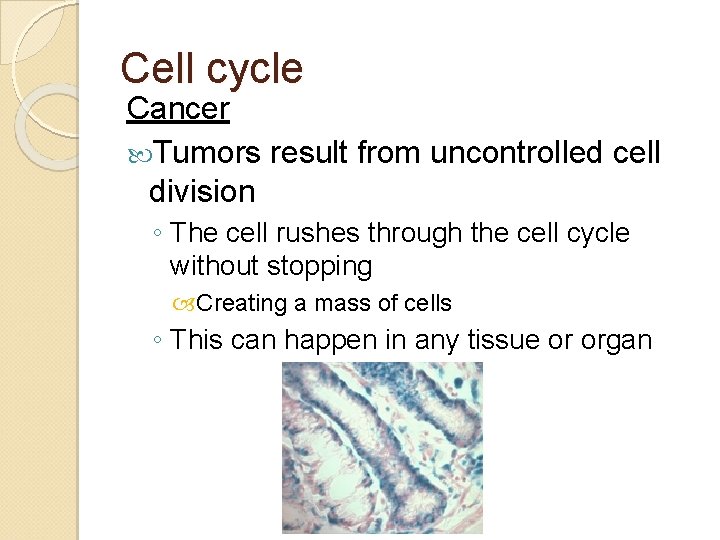 Cell cycle

Cancer

Tumors result from uncontrolled cell division

◦ The cell rushes through the cell cycle without stopping

Creating a mass of cells

◦ This can happen in any tissue or organ